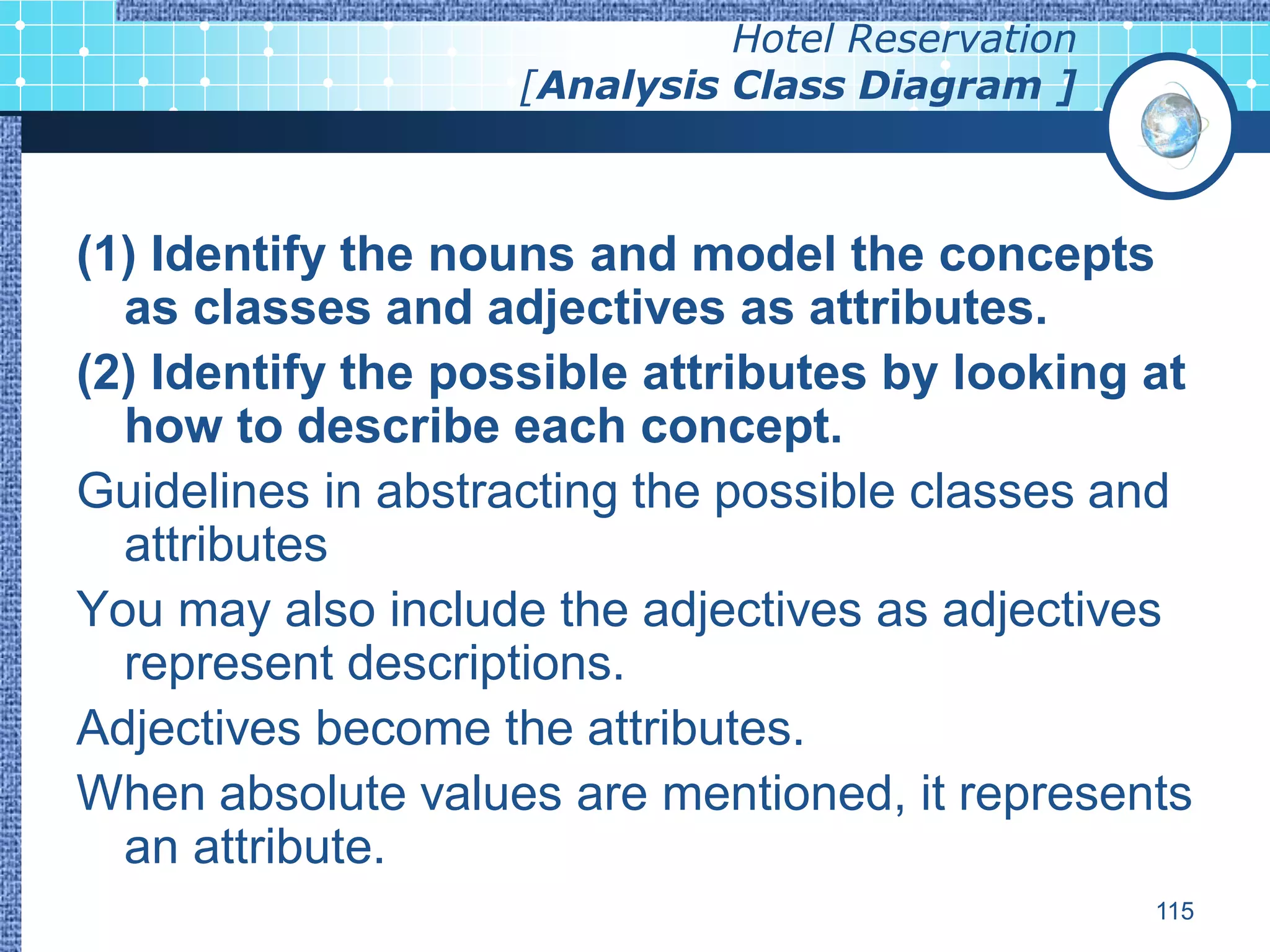 Hotel Reservation
[Analysis Class Diagram ]

(1) Identify the nouns and model the concepts as classes and adjectives as attributes.

(2) Identify the possible attributes by looking at how to describe each concept.

Guidelines in abstracting the possible classes and attributes

You may also include the adjectives as adjectives represent descriptions.

Adjectives become the attributes.

When absolute values are mentioned, it represents an attribute.

115